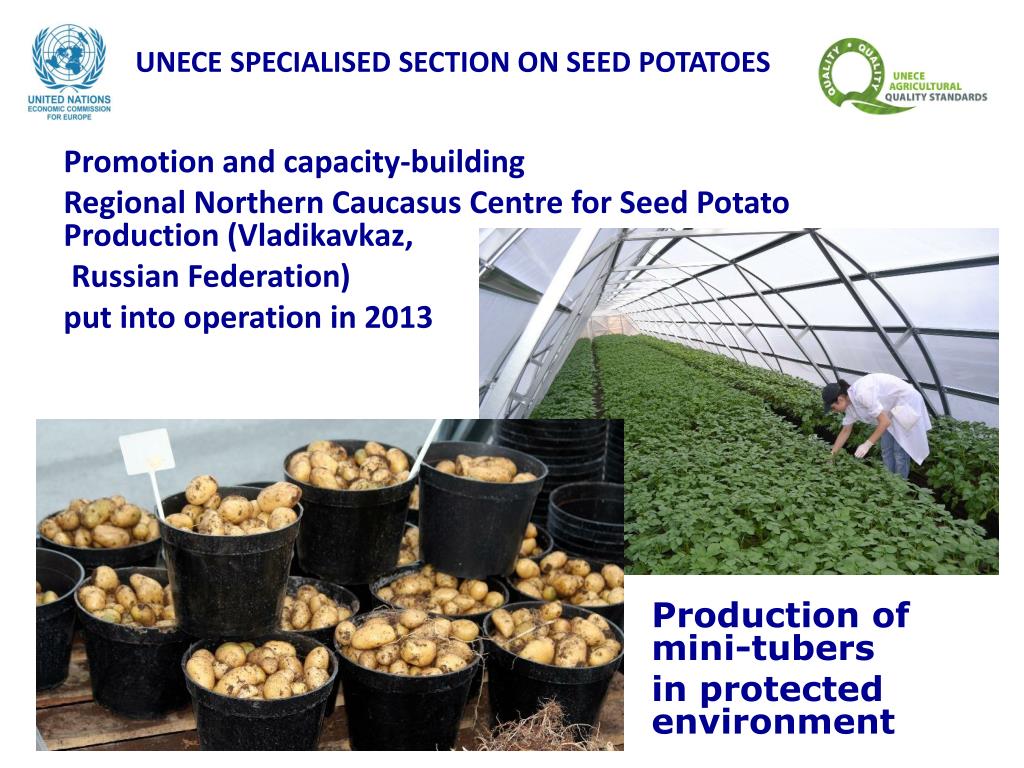 UNITED NATIONS
ECONOMIC COMMISSION FOR EUROPE

UNECE SPECIALISED SECTION ON SEED POTATOES

QUALITY • QUALITY
UNECE
AGRICULTURAL
QUALITY STANDARDS

Promotion and capacity-building

Regional Northern Caucasus Centre for Seed Potato Production (Vladikavkaz,
Russian Federation)

put into operation in 2013

Production of mini-tubers
in protected environment